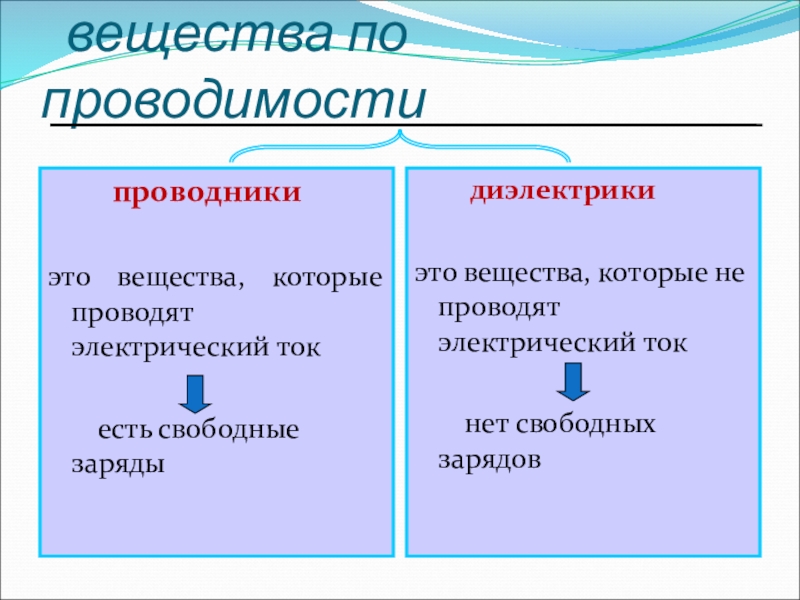 вещества по проводимости

проводники

это вещества, которые проводят электрический ток

есть свободные заряды

диэлектрики

это вещества, которые не проводят электрический ток

нет свободных зарядов